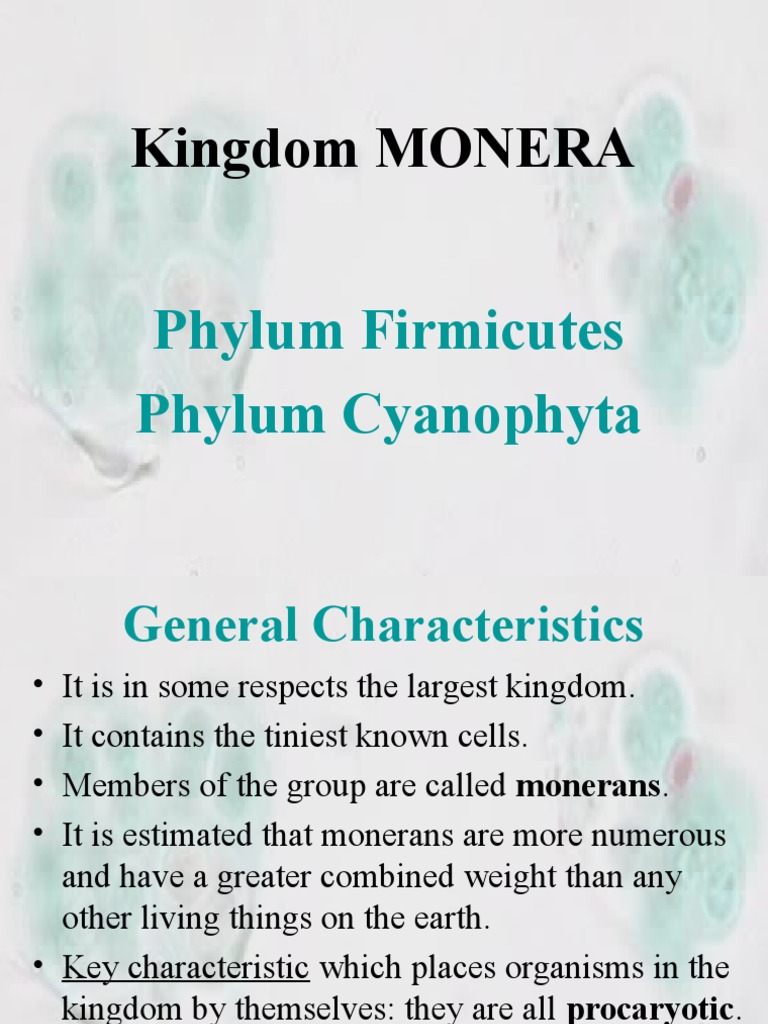 Kingdom MONERA

Phylum Firmicutes
Phylum Cyanophyta

General Characteristics

• It is in some respects the largest kingdom.
• It contains the tiniest known cells.
• Members of the group are called monerans.
• It is estimated that monerans are more numerous and have a greater combined weight than any other living things on the earth.
• Key characteristic which places organisms in the kingdom by themselves: they are all procaryotic.